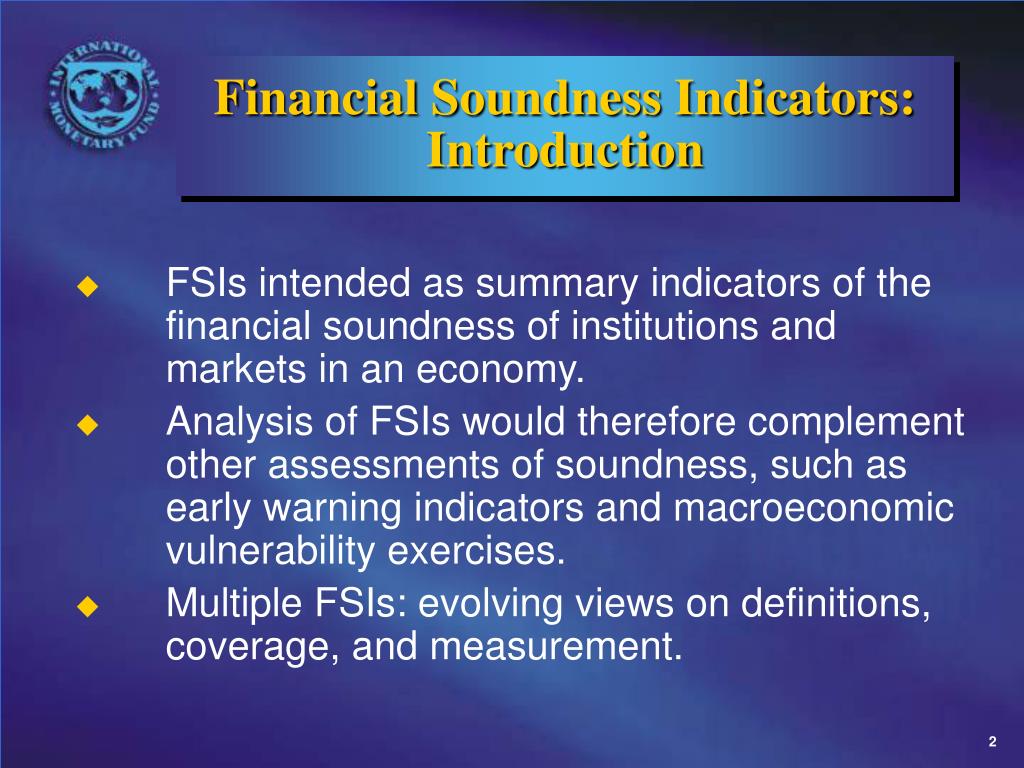 INTERNATIONAL MONETARY FUND

Financial Soundness Indicators: Introduction

FSIs intended as summary indicators of the financial soundness of institutions and markets in an economy.

Analysis of FSIs would therefore complement other assessments of soundness, such as early warning indicators and macroeconomic vulnerability exercises.

Multiple FSIs: evolving views on definitions, coverage, and measurement.

2